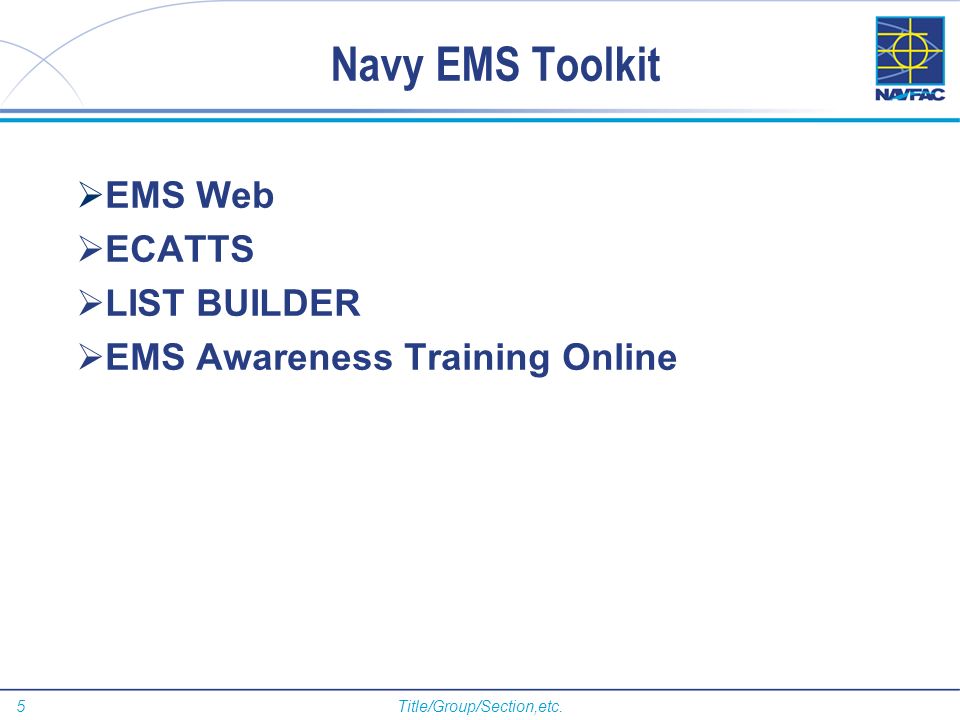 Navy EMS Toolkit

NAVFAC

➢EMS Web
➢ECATTS
➢LIST BUILDER
➢EMS Awareness Training Online

5

Title/Group/Section,etc.